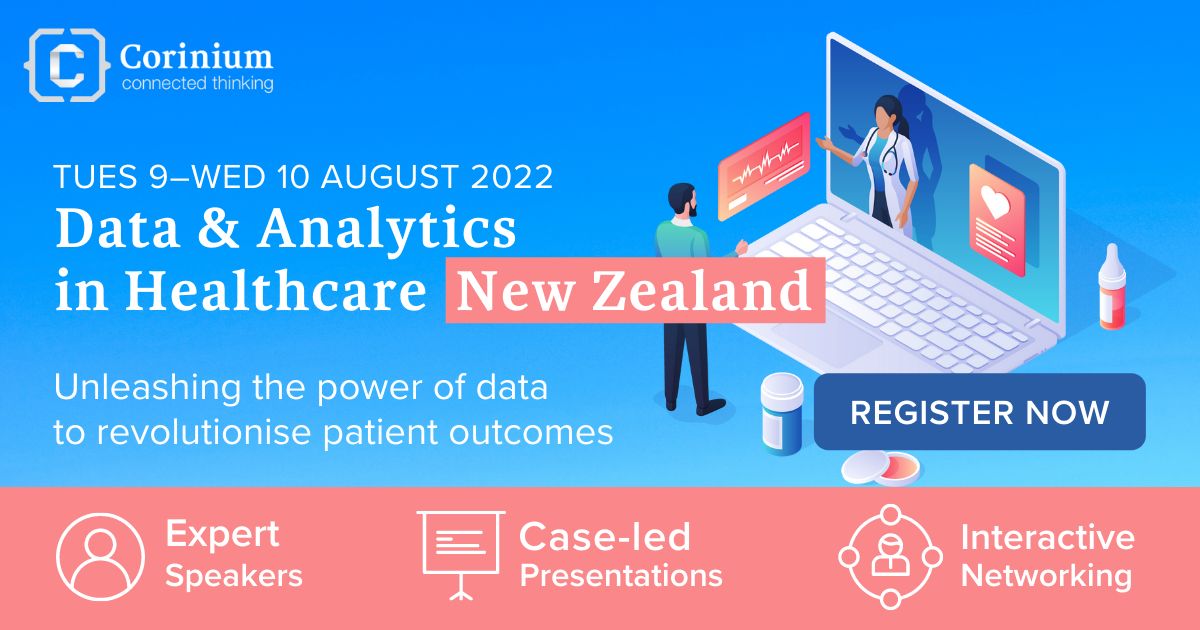 Corinium
connected thinking

TUES 9–WED 10 AUGUST 2022
Data & Analytics in Healthcare New Zealand

Unleashing the power of data to revolutionise patient outcomes

REGISTER NOW

Expert Speakers

Case-led Presentations

Interactive Networking